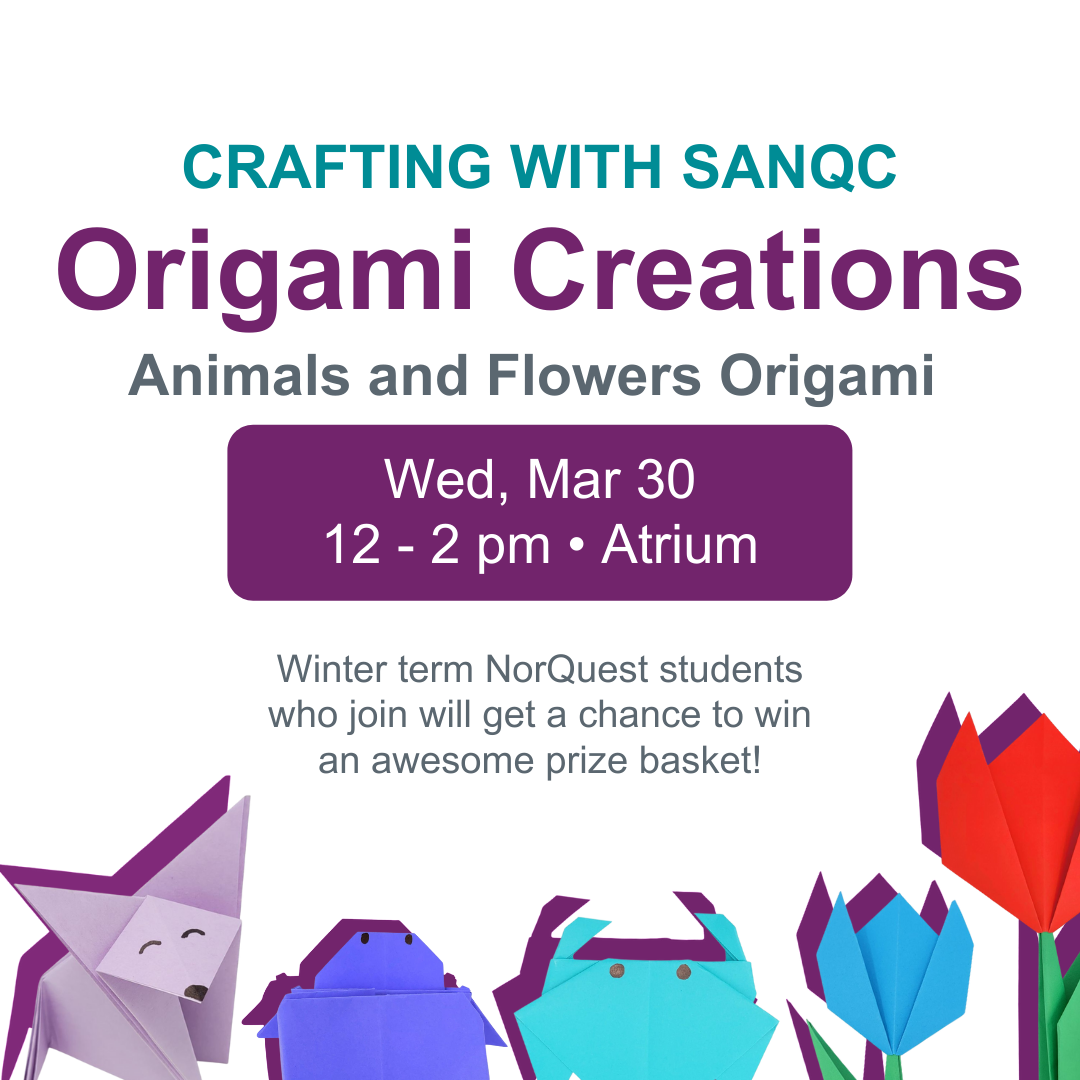 CRAFTING WITH SANQC

Origami Creations

Animals and Flowers Origami

Wed, Mar 30
12 - 2 pm • Atrium

Winter term NorQuest students who join will get a chance to win an awesome prize basket!